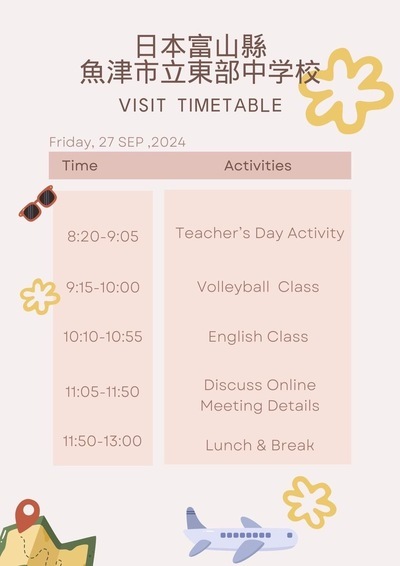 日本富山縣
魚津市立東部中学校

VISIT TIMETABLE

Friday, 27 SEP ,2024

| Time | Activities |
|---|---|
| 8:20-9:05 | Teacher's Day Activity |
| 9:15-10:00 | Volleyball Class |
| 10:10-10:55 | English Class |
| 11:05-11:50 | Discuss Online Meeting Details |
| 11:50-13:00 | Lunch & Break |